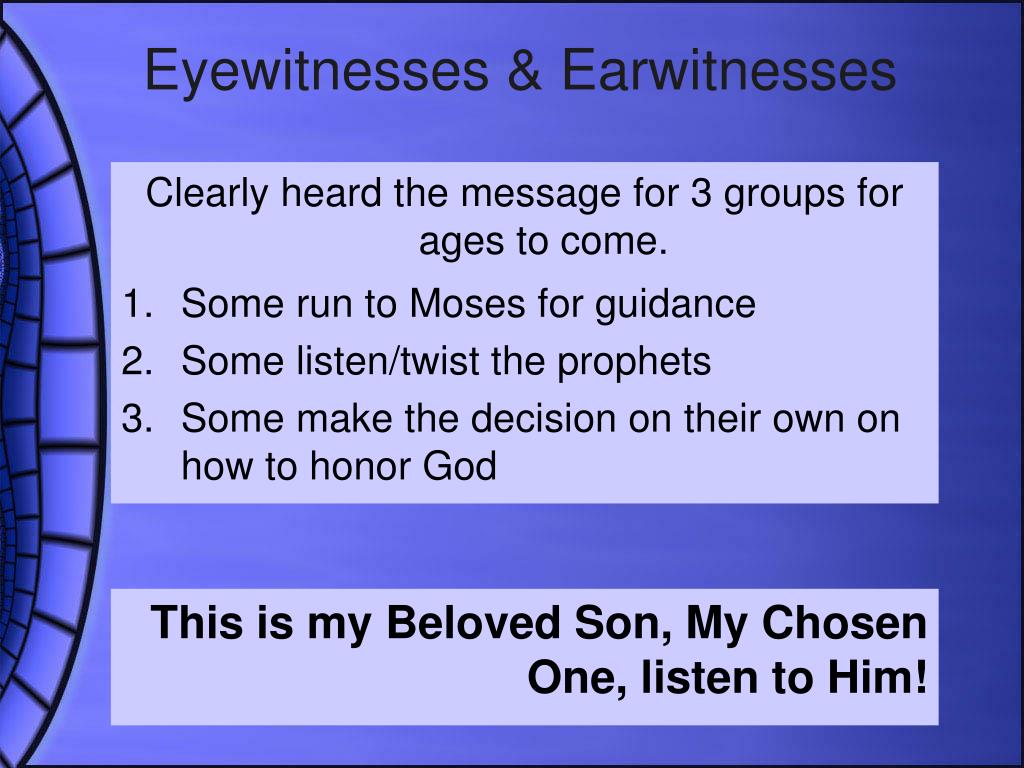 Eyewitnesses & Earwitnesses

Clearly heard the message for 3 groups for ages to come.

1. Some run to Moses for guidance
2. Some listen/twist the prophets
3. Some make the decision on their own on how to honor God

This is my Beloved Son, My Chosen One, listen to Him!